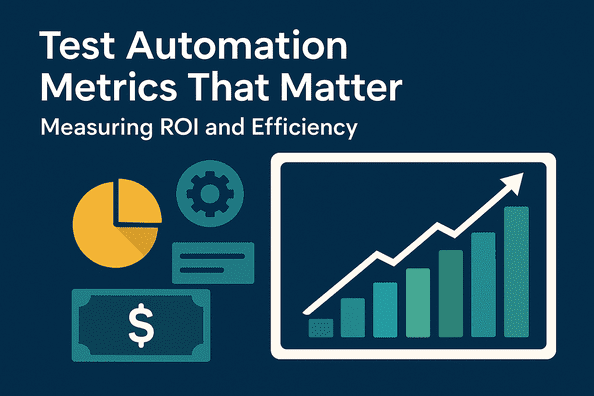 Test Automation Metrics That Matter

Measuring ROI and Efficiency

$